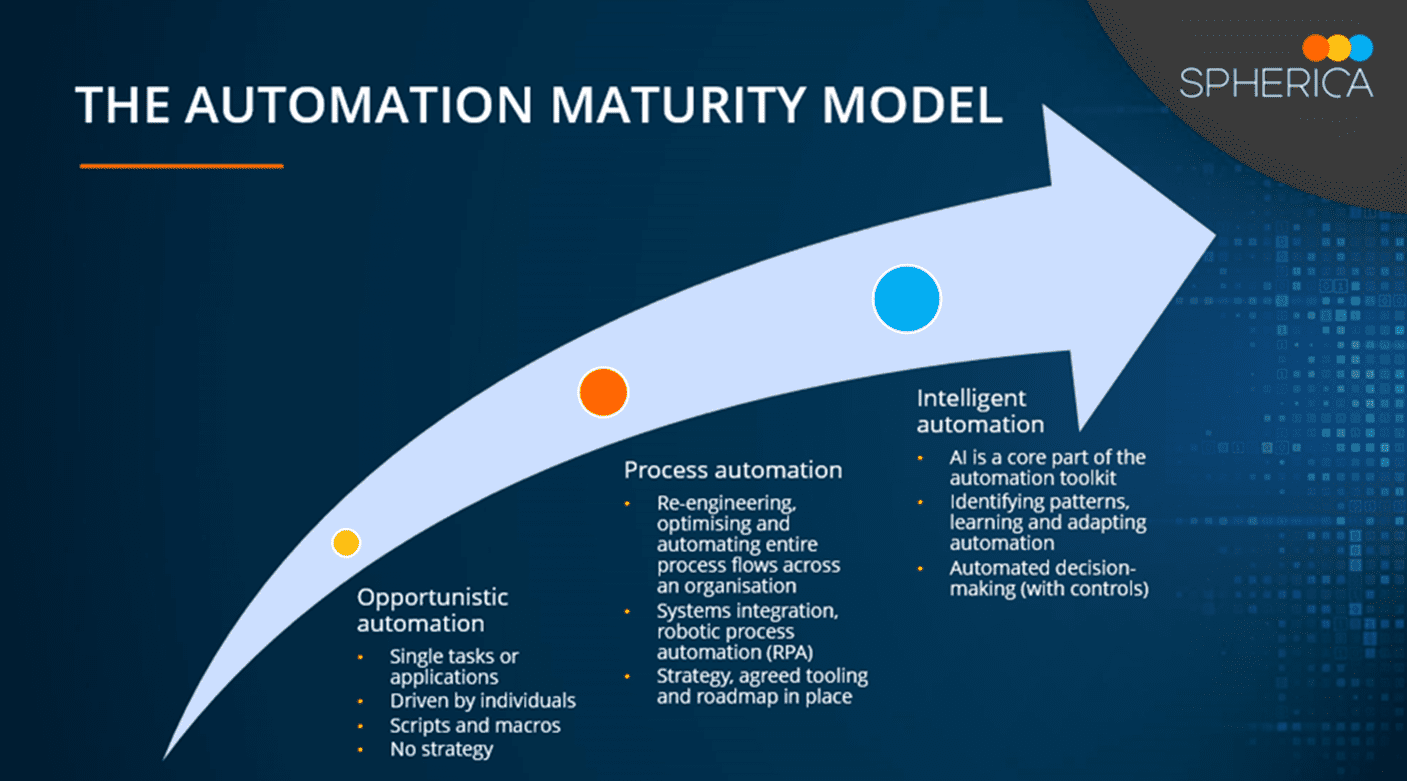 THE AUTOMATION MATURITY MODEL

SPHERICA

Opportunistic automation
- Single tasks or applications
- Driven by individuals
- Scripts and macros
- No strategy

Process automation
- Re-engineering, optimising and automating entire process flows across an organisation
- Systems integration, robotic process automation (RPA)
- Strategy, agreed tooling and roadmap in place

Intelligent automation
- AI is a core part of the automation toolkit
- Identifying patterns, learning and adapting automation
- Automated decision-making (with controls)